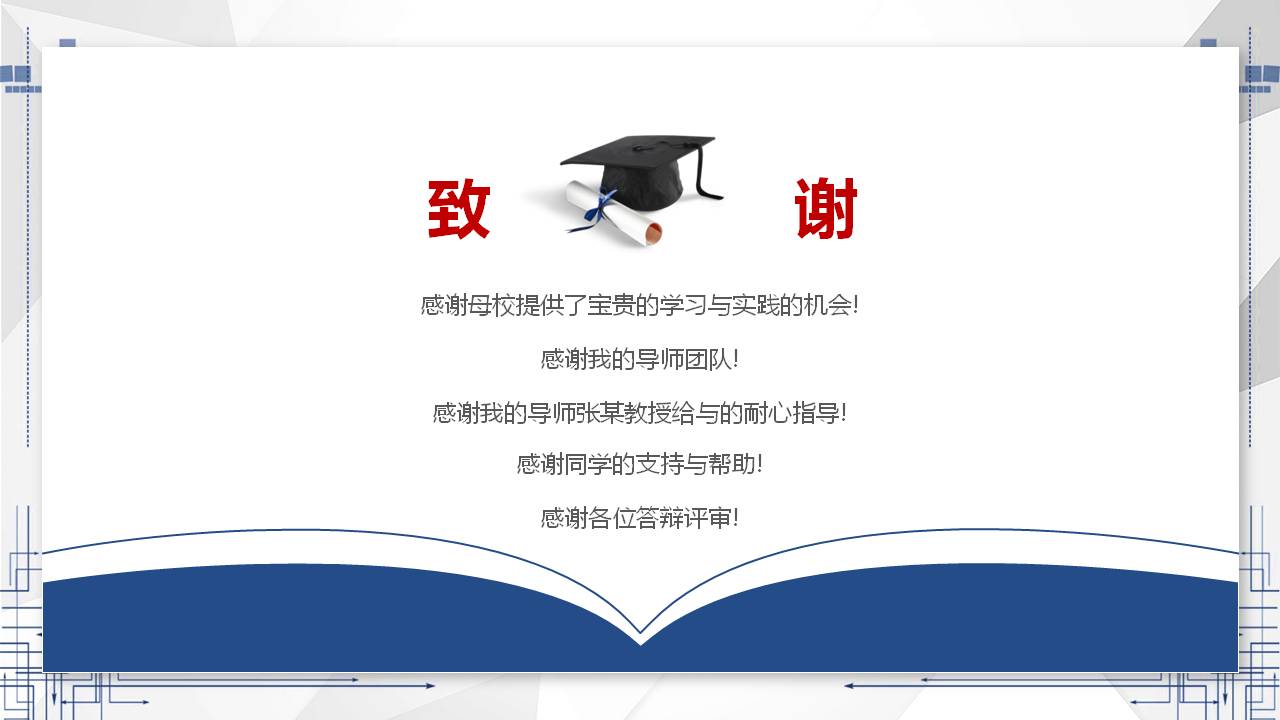 致 谢

感谢母校提供了宝贵的学习与实践的机会!

感谢我的导师团队!

感谢我的导师张某教授给与的耐心指导!

感谢同学的支持与帮助!

感谢各位答辩评审!